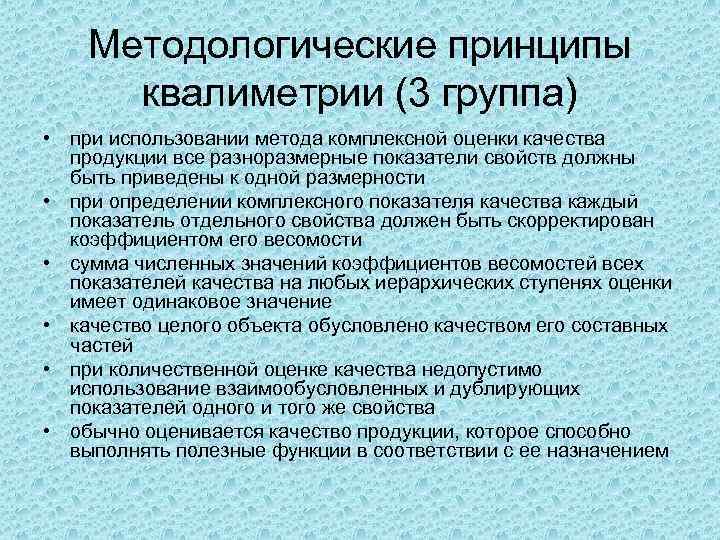 Методологические принципы квалиметрии (3 группа)

• при использовании метода комплексной оценки качества продукции все разноразмерные показатели свойств должны быть приведены к одной размерности
• при определении комплексного показателя качества каждый показатель отдельного свойства должен быть скорректирован коэффициентом его весомости
• сумма численных значений коэффициентов весомостей всех показателей качества на любых иерархических ступенях оценки имеет одинаковое значение
• качество целого объекта обусловлено качеством его составных частей
• при количественной оценке качества недопустимо использование взаимообусловленных и дублирующих показателей одного и того же свойства
• обычно оценивается качество продукции, которое способно выполнять полезные функции в соответствии с ее назначением